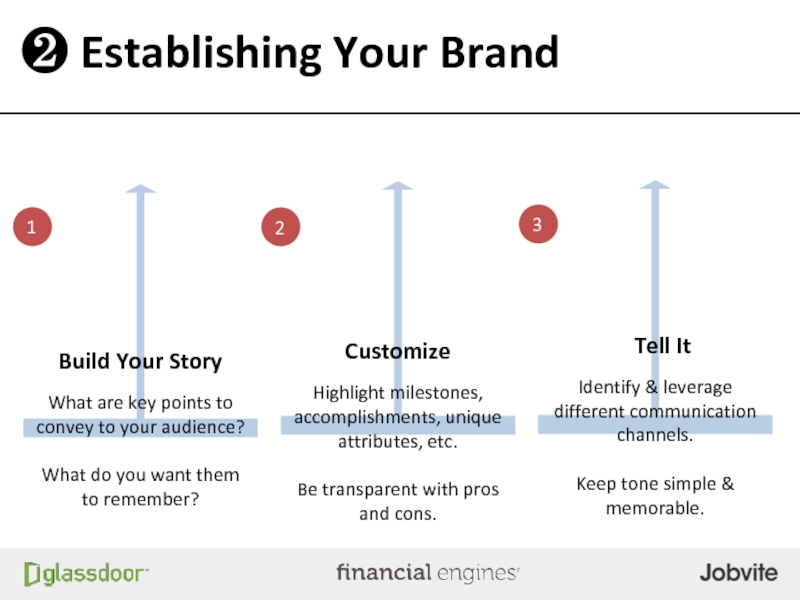 ❷ Establishing Your Brand

1

Build Your Story

What are key points to convey to your audience?

What do you want them to remember?

2

Customize

Highlight milestones, accomplishments, unique attributes, etc.

Be transparent with pros and cons.

3

Tell It

Identify & leverage different communication channels.

Keep tone simple & memorable.

glassdoor

financial engines

Jobvite